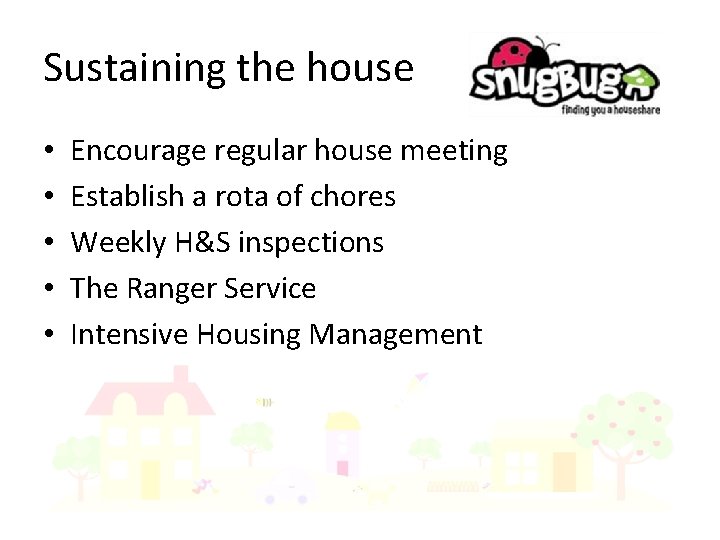 Sustaining the house

snugbug
finding you a houseshare

• Encourage regular house meeting
• Establish a rota of chores
• Weekly H&S inspections
• The Ranger Service
• Intensive Housing Management